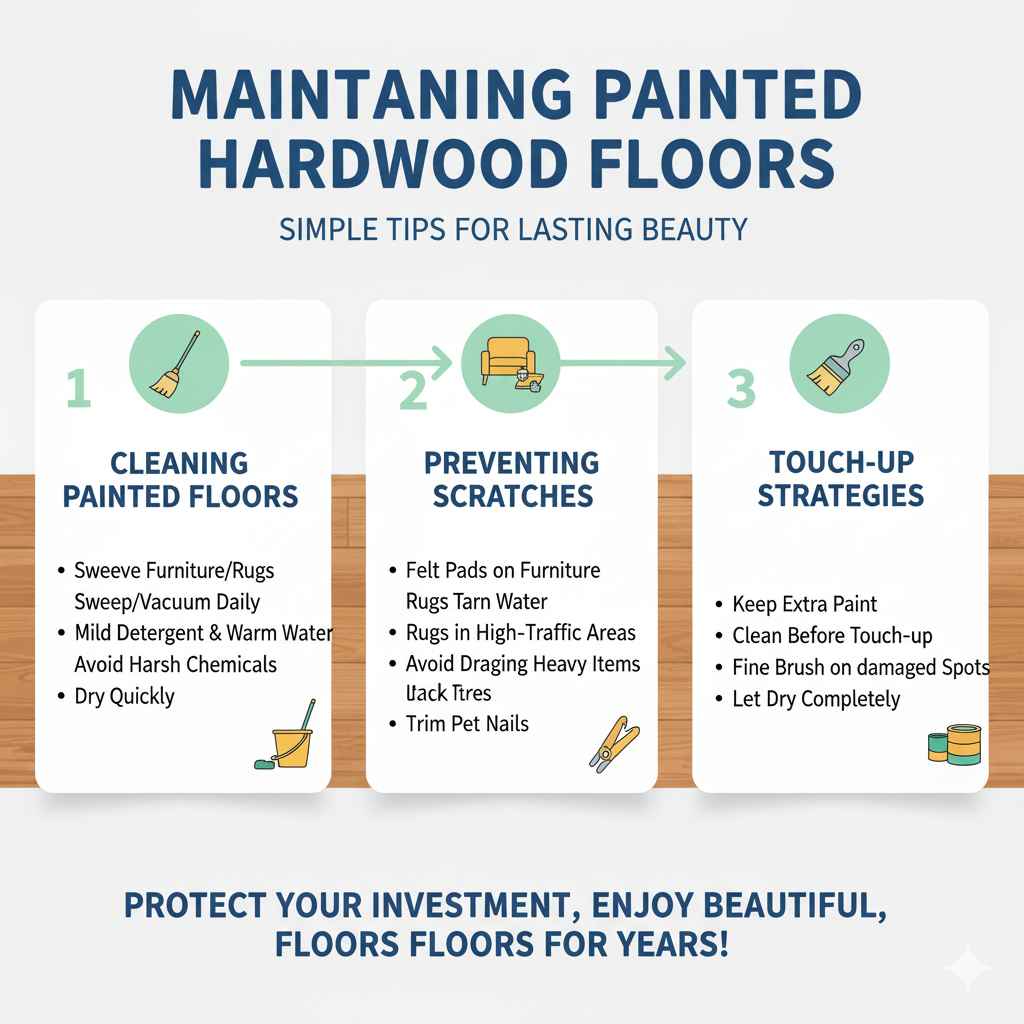 MAINTANING PAINTED HARDWOOD FLOORS

SIMPLE TIPS FOR LASTING BEAUTY

1

CLEANING PAINTED FLOORS

• Sweeve Furniture/Rugs Sweep/Vacuum Daily
• Mild Detergent & Warm Water Avoid Harsh Chemicals
• Dry Quickly

2

PREVENTING SCRATCHES

• Felt Pads on Furniture Rugs Tarn Water
• Rugs in High-Traffic Areas
• Avoid Draging Heavy Items Uack Tires
• Trim Pet Nails

3

TOUCH-UP STRATEGIES

• Keep Extra Paint
• Clean Before Touch-up
• Fine Brush on damaged Spots
• Let Dry Completely

PROTECT YOUR INVESTMENT, ENJOY BEAUTIFUL, FLOORS FLOORS FOR YEARS!